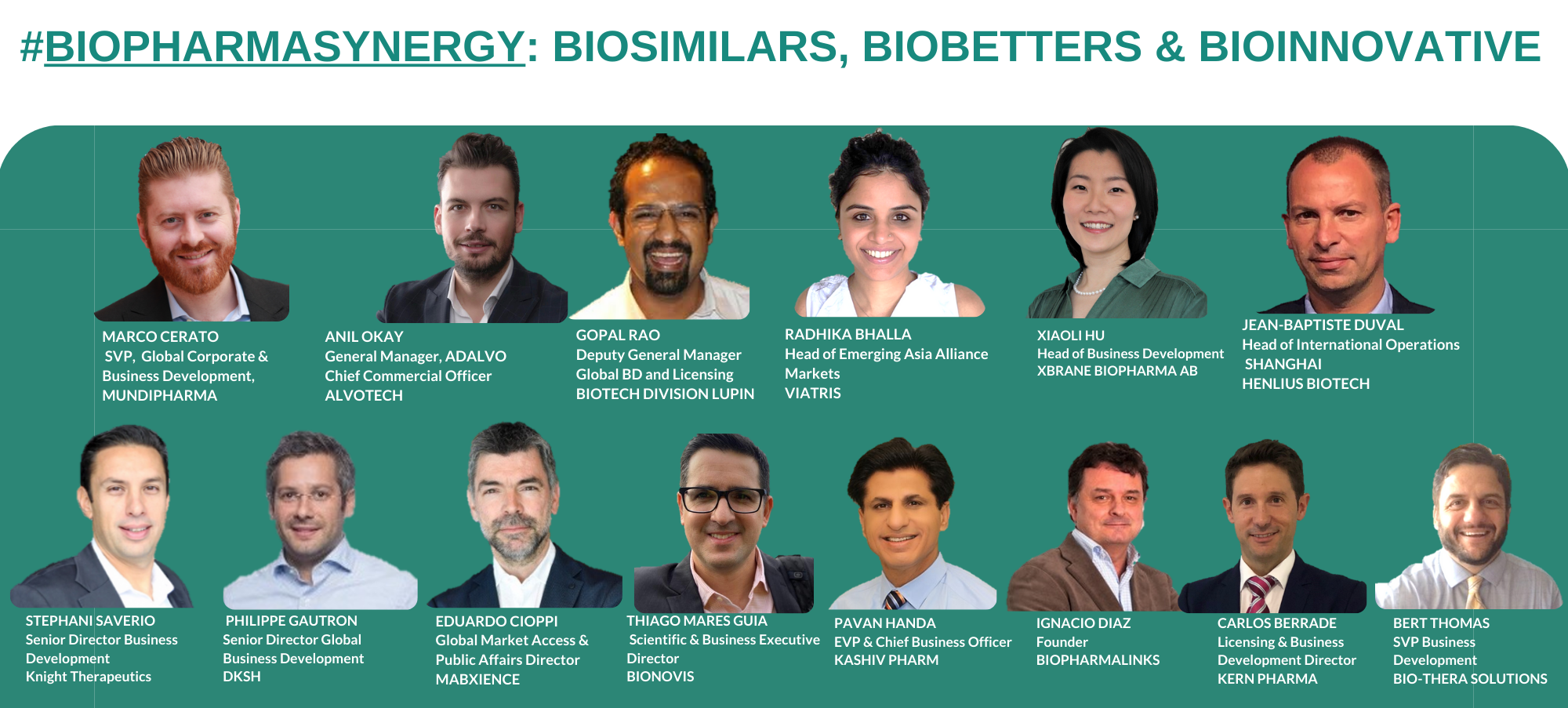 #BIOPHARMASYNERGY: BIOSIMILARS, BIOBETTERS & BIOINNOVATIVE

MARCO CERATO
SVP, Global Corporate & Business Development, MUNDIPHARMA

ANIL OKAY
General Manager, ADALVO
Chief Commercial Officer
ALVOTECH

GOPAL RAO
Deputy General Manager
Global BD and Licensing
BIOTECH DIVISION LUPIN

RADHIKA BHALLA
Head of Emerging Asia Alliance Markets
VIATRIS

XIAOLI HU
Head of Business Development
XBRANE BIOPHARMA AB

JEAN-BAPTISTE DUVAL
Head of International Operations
SHANGHAI
HENLIUS BIOTECH

STEPHANI SAVERIO
Senior Director Business Development
Knight Therapeutics

PHILIPPE GAUTRON
Senior Director Global Business Development
DKSH

EDUARDO CIOPPI
Global Market Access & Public Affairs Director
MABXIENCE

THIAGO MARES GUIA
Scientific & Business Executive Director
BIONOVIS

PAVAN HANDA
EVP & Chief Business Officer
KASHIV PHARM

IGNACIO DIAZ
Founder
BIOPHARMALINKS

CARLOS BERRADE
Licensing & Business Development Director
KERN PHARMA

BERT THOMAS
SVP Business Development
BIO-THERA SOLUTIONS